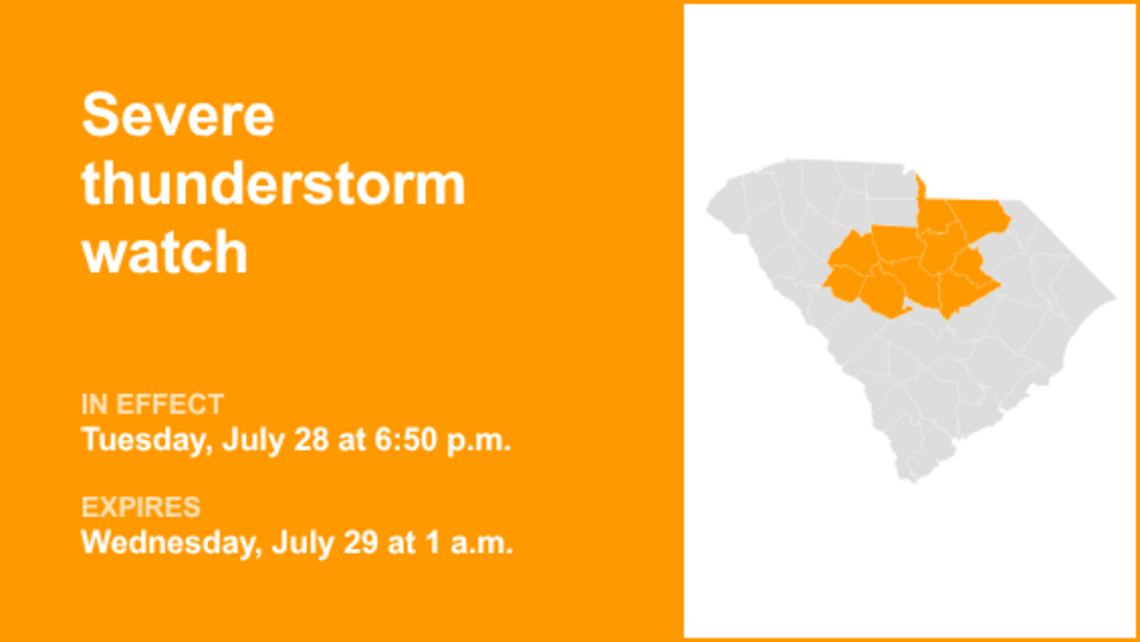 Severe thunderstorm watch

IN EFFECT
Tuesday, July 28 at 6:50 p.m.

EXPIRES
Wednesday, July 29 at 1 a.m.